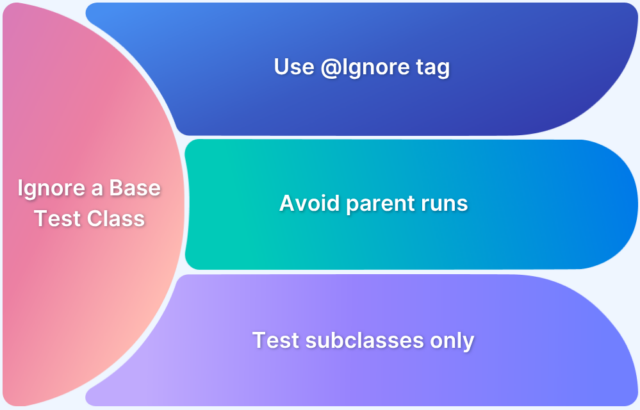 Ignore a Base Test Class

Use @Ignore tag

Avoid parent runs

Test subclasses only